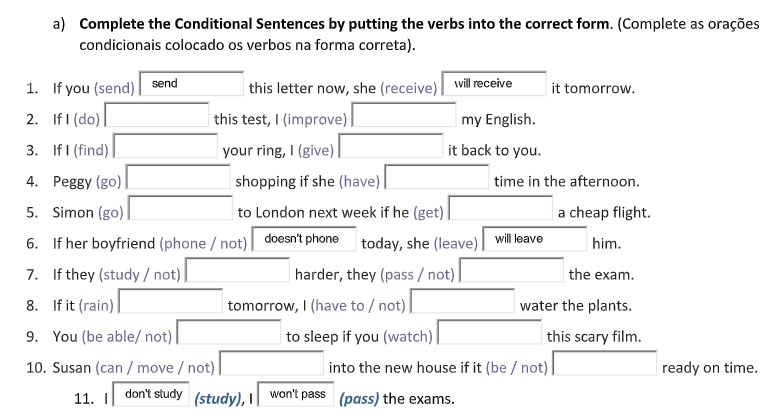 a) **Complete the Conditional Sentences by putting the verbs into the correct form**. (Complete as orações condicionais colocado os verbos na forma correta).

1. If you (send) send this letter now, she (receive) will receive it tomorrow.
2. If I (do) this test, I (improve) my English.
3. If I (find) your ring, I (give) it back to you.
4. Peggy (go) shopping if she (have) time in the afternoon.
5. Simon (go) to London next week if he (get) a cheap flight.
6. If her boyfriend (phone / not) doesn't phone today, she (leave) will leave him.
7. If they (study / not) harder, they (pass / not) the exam.
8. If it (rain) tomorrow, I (have to / not) water the plants.
9. You (be able/ not) to sleep if you (watch) this scary film.
10. Susan (can / move / not) into the new house if it (be / not) ready on time.
11. I don't study *(study)*, I won't pass *(pass)* the exams.